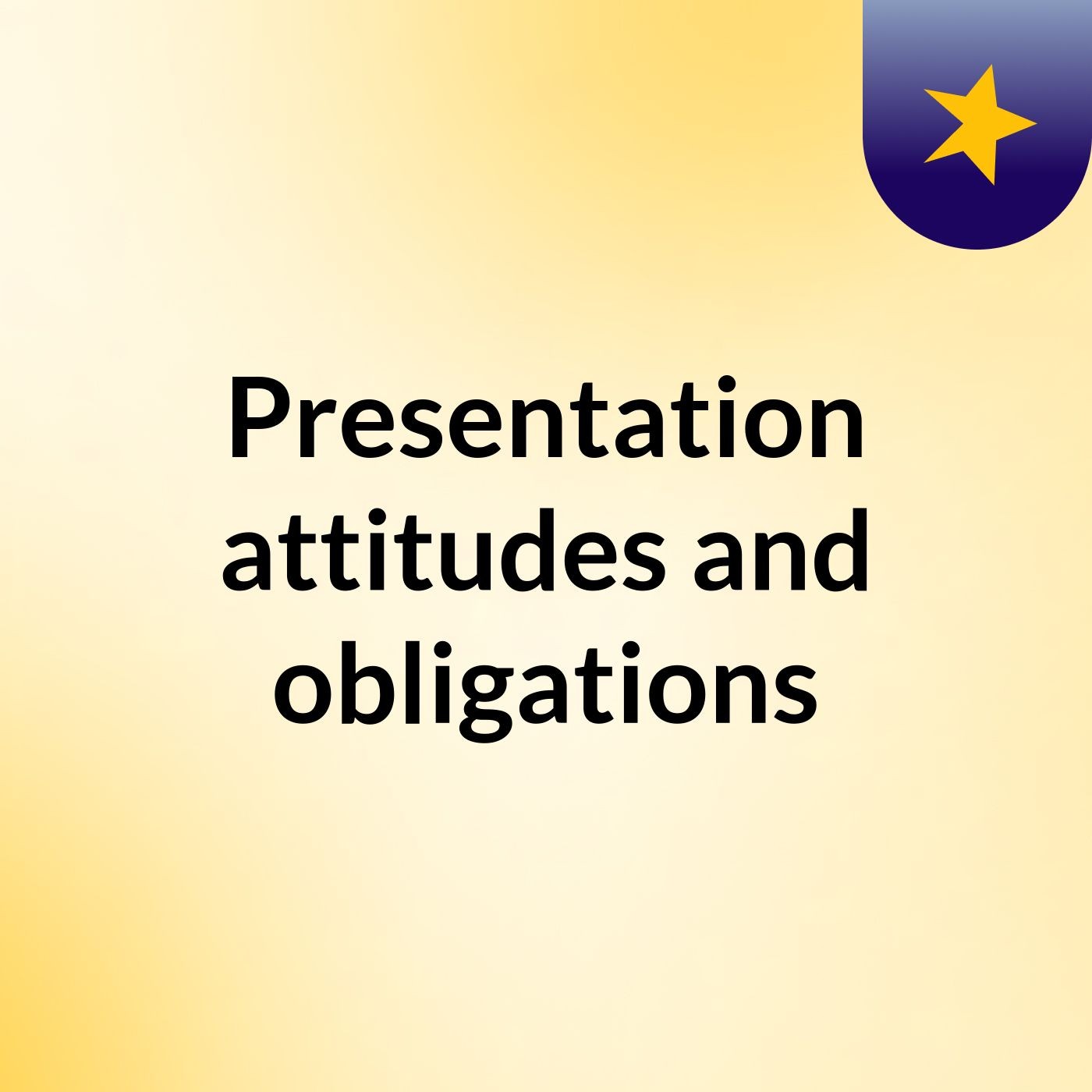 Presentation attitudes and obligations